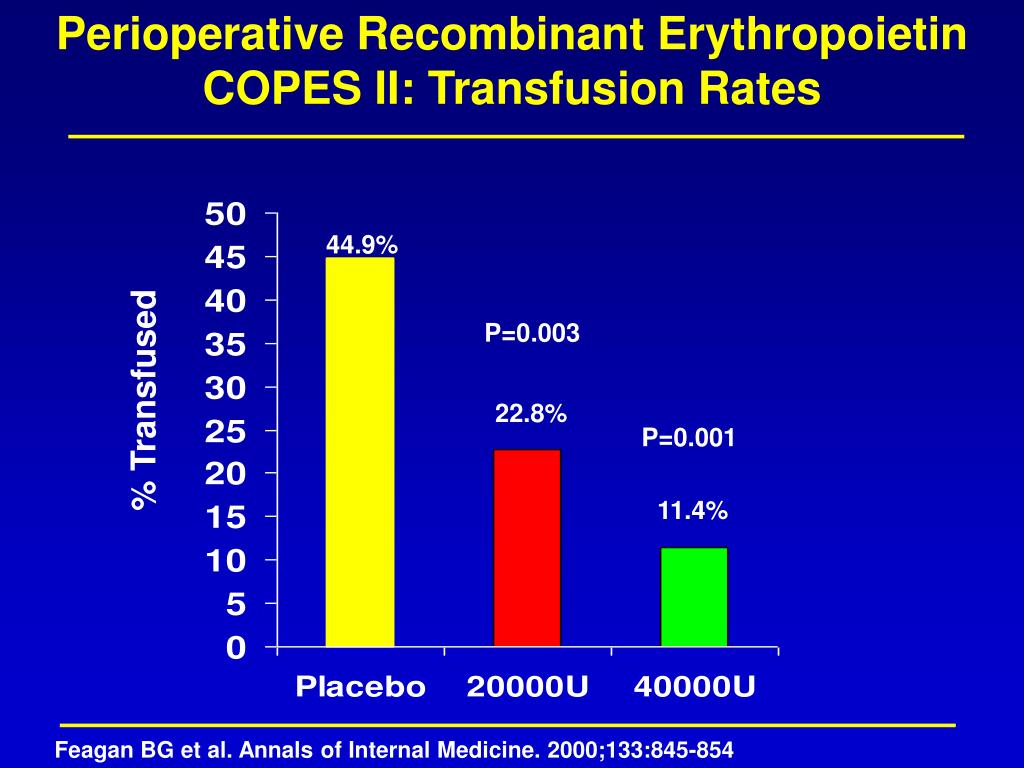 Perioperative Recombinant Erythropoietin
COPES II: Transfusion Rates

% Transfused

50
45
40
35
30
25
20
15
10
5
0

44.9%

P=0.003

22.8%

P=0.001

11.4%

Placebo 20000U 40000U

Feagan BG et al. Annals of Internal Medicine. 2000;133:845-854